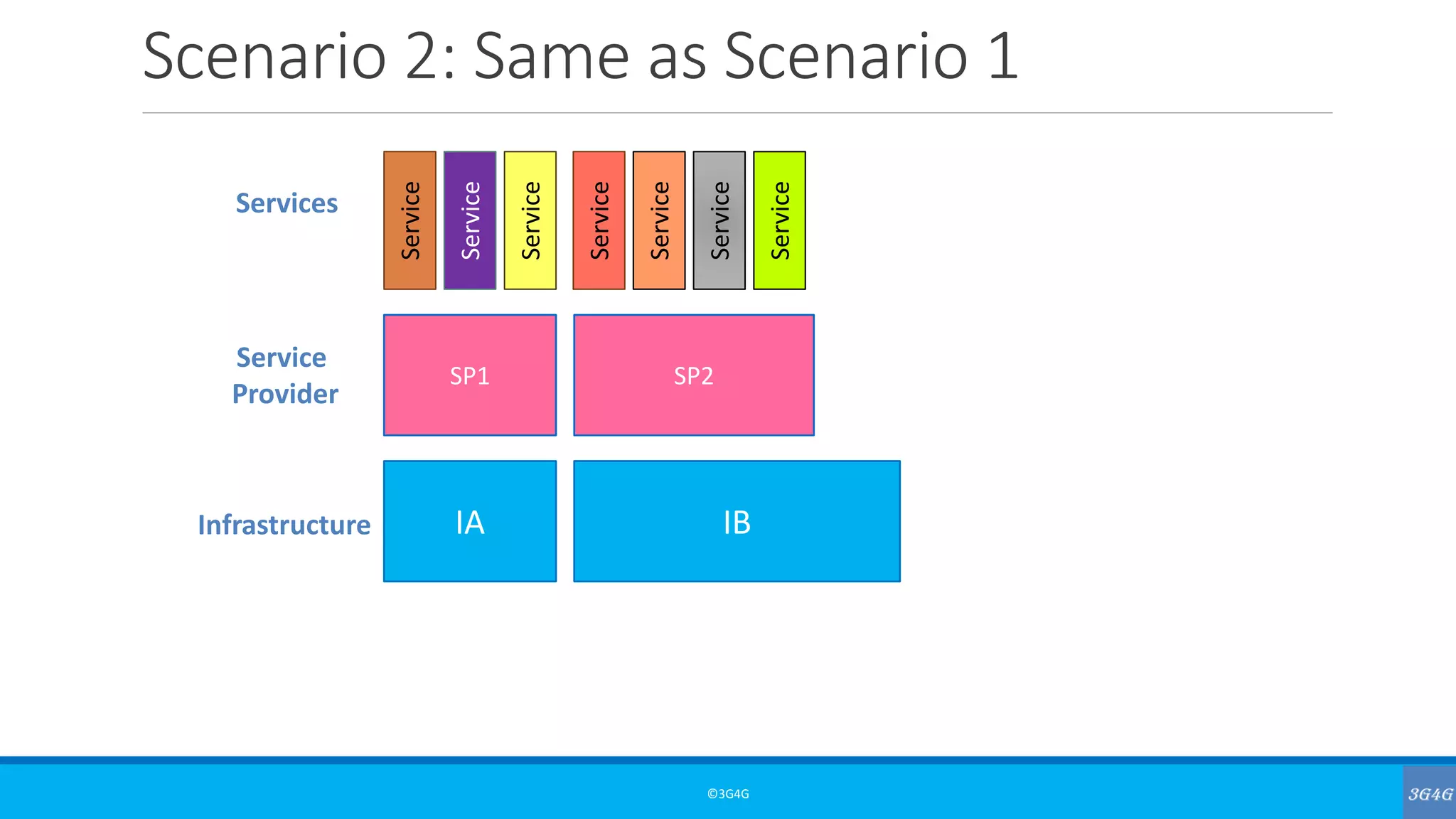 Scenario 2: Same as Scenario 1

Services

Service

Service

Service

Service

Service

Service

Service

Service Provider

SP1

SP2

Infrastructure

IA

IB

©3G4G

3G4G